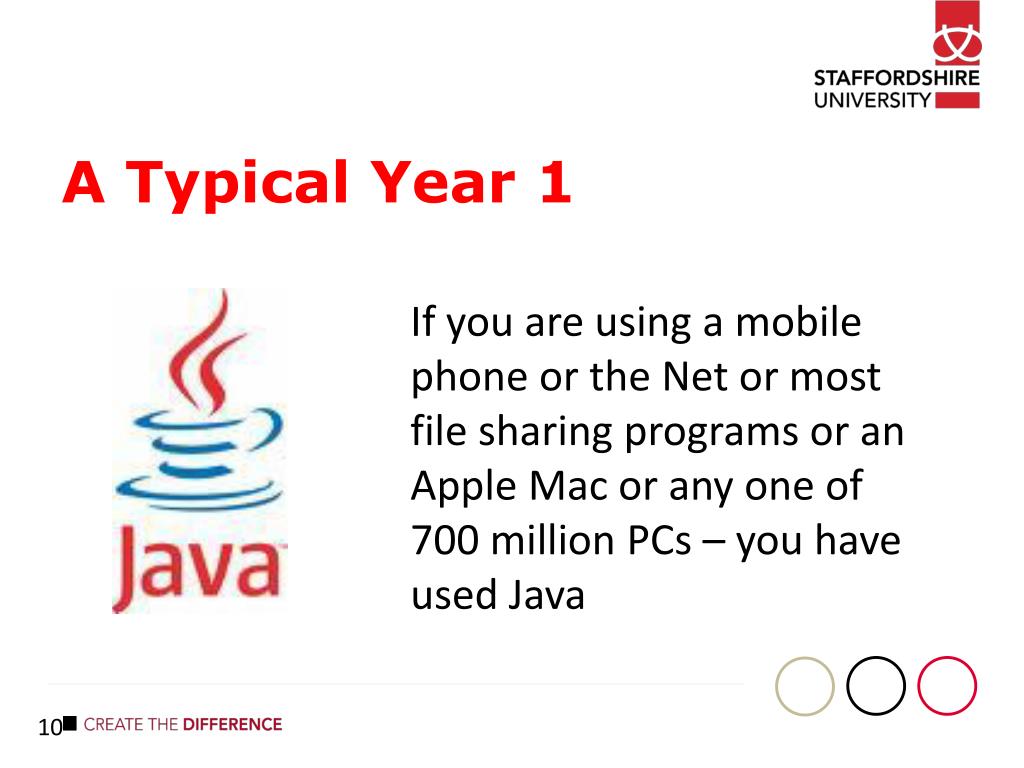 STAFFORDSHIRE UNIVERSITY

A Typical Year 1

Java

If you are using a mobile phone or the Net or most file sharing programs or an Apple Mac or any one of 700 million PCs – you have used Java

10 CREATE THE DIFFERENCE